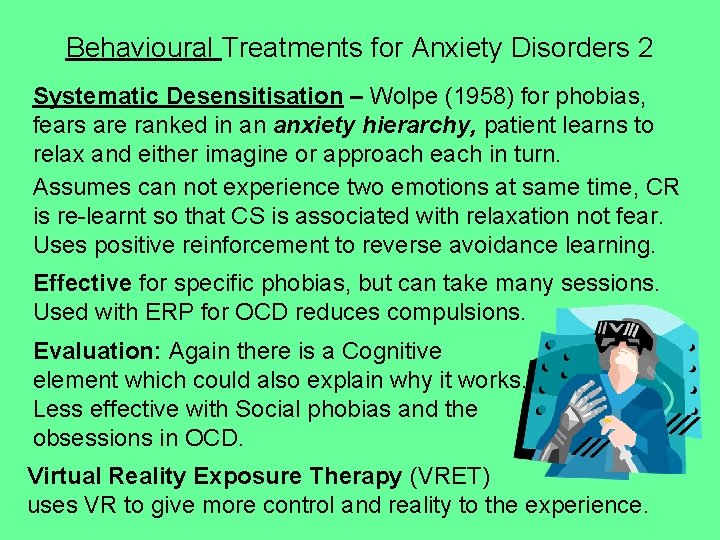 Behavioural Treatments for Anxiety Disorders 2

Systematic Desensitisation – Wolpe (1958) for phobias, fears are ranked in an anxiety hierarchy, patient learns to relax and either imagine or approach each in turn.

Assumes can not experience two emotions at same time, CR is re-learnt so that CS is associated with relaxation not fear. Uses positive reinforcement to reverse avoidance learning.

Effective for specific phobias, but can take many sessions. Used with ERP for OCD reduces compulsions.

Evaluation: Again there is a Cognitive element which could also explain why it works. Less effective with Social phobias and the obsessions in OCD.

Virtual Reality Exposure Therapy (VRET) uses VR to give more control and reality to the experience.